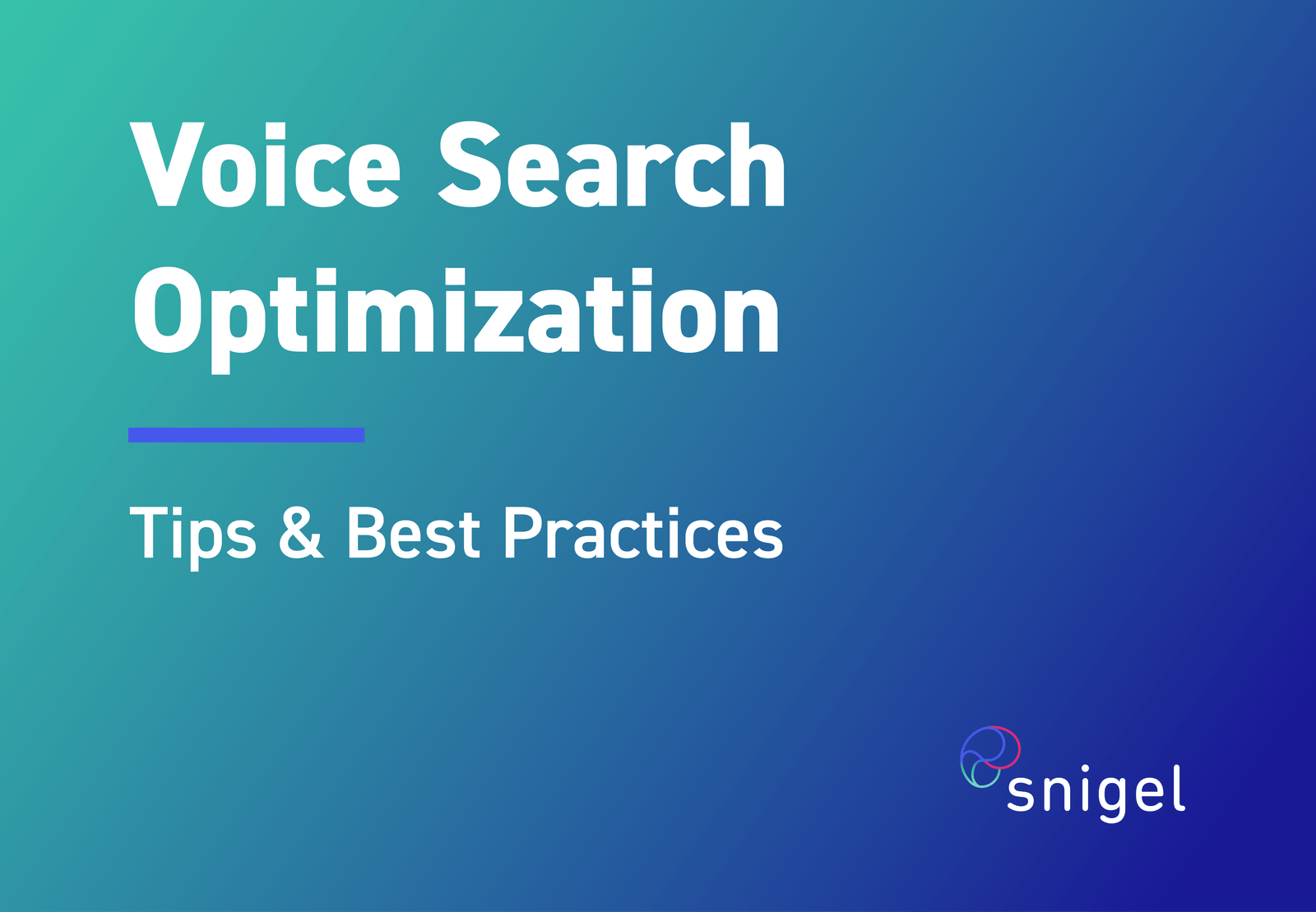 Voice Search Optimization

Tips & Best Practices

snigel